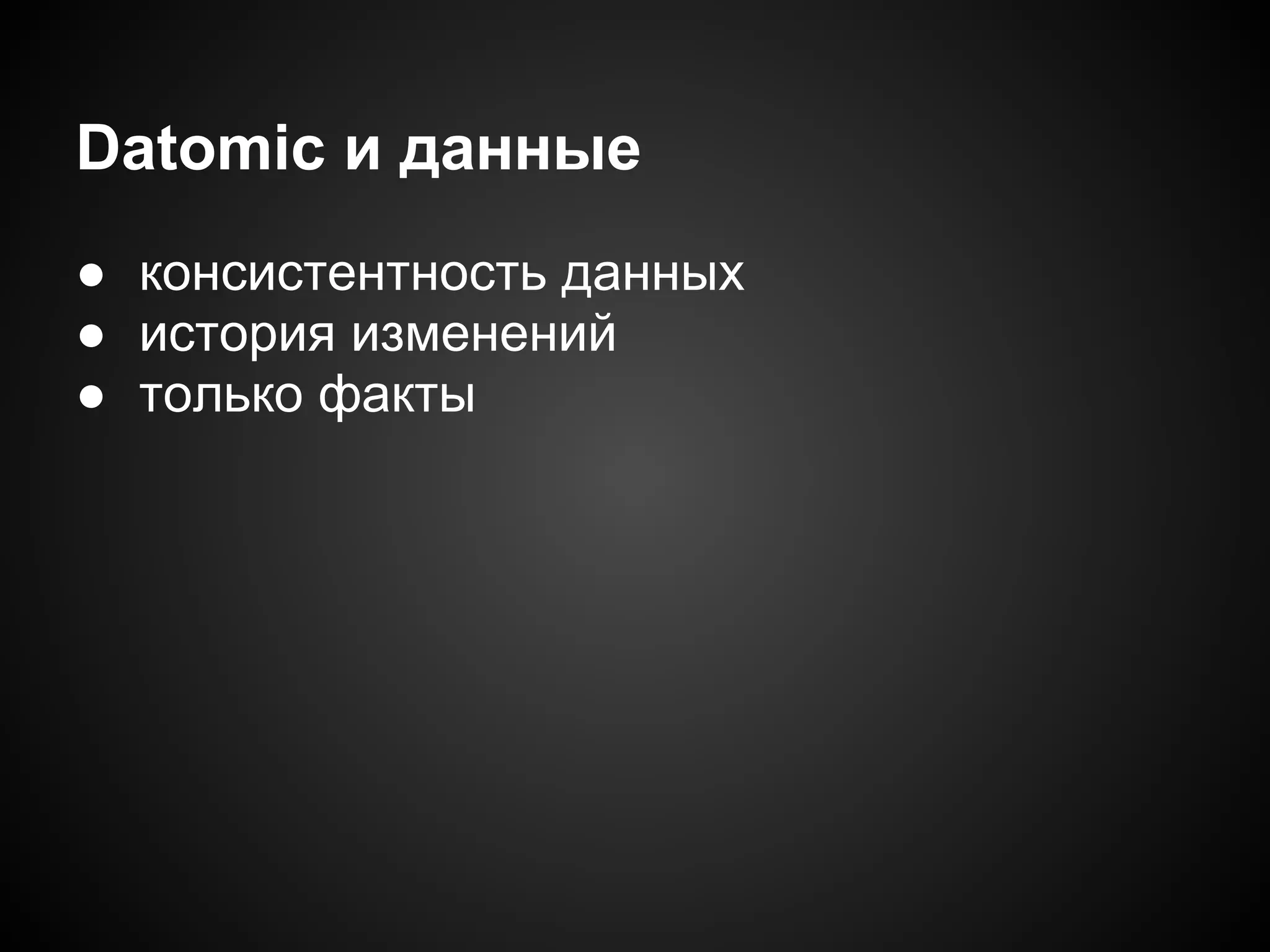 Datomic и данные

● консистентность данных
● история изменений
● только факты